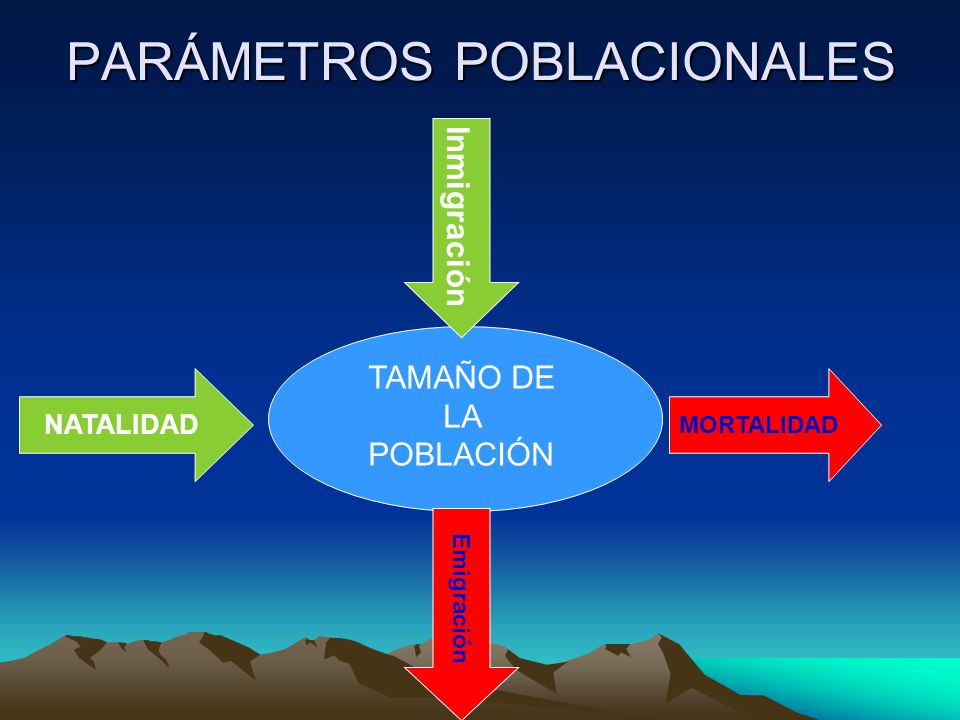 PARÁMETROS POBLACIONALES

Inmigración

NATALIDAD

TAMAÑO DE LA POBLACIÓN

MORTALIDAD

Emigración